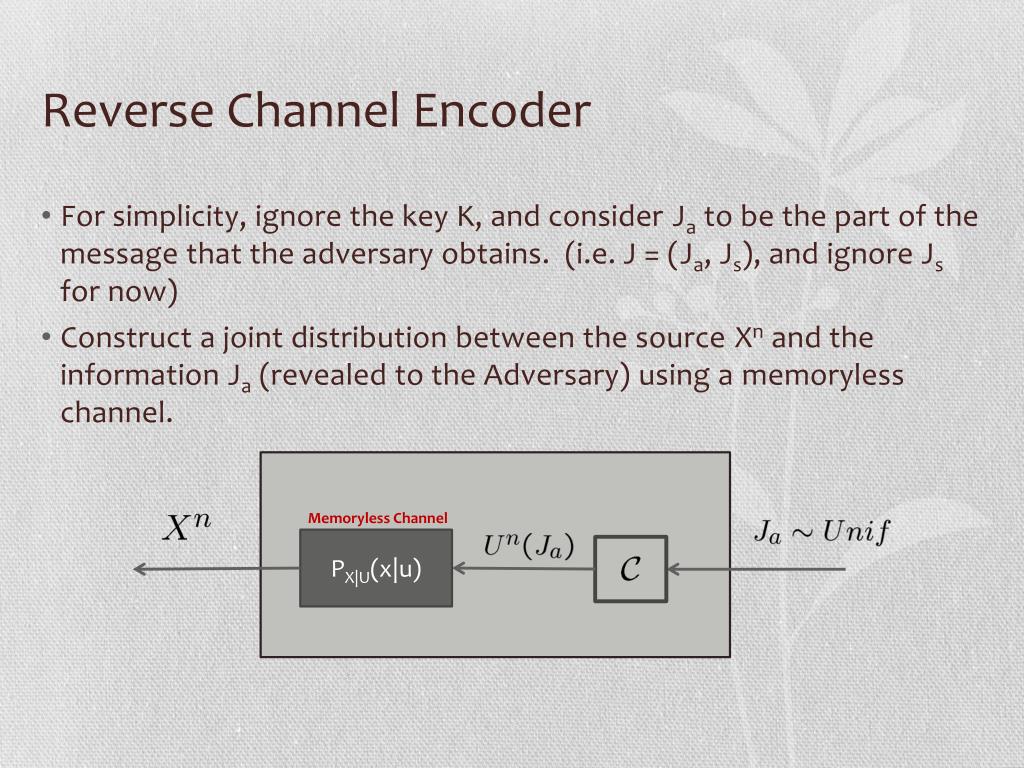 Reverse Channel Encoder

• For simplicity, ignore the key K, and consider $J_a$ to be the part of the message that the adversary obtains. (i.e. $J = (J_a, J_s)$, and ignore $J_s$ for now)

• Construct a joint distribution between the source $X^n$ and the information $J_a$ (revealed to the Adversary) using a memoryless channel.

$X^n$

Memoryless Channel

$P_{X|U}(x|u)$

$U^n(J_a)$

$\mathcal{C}$

$J_a \sim Unif$